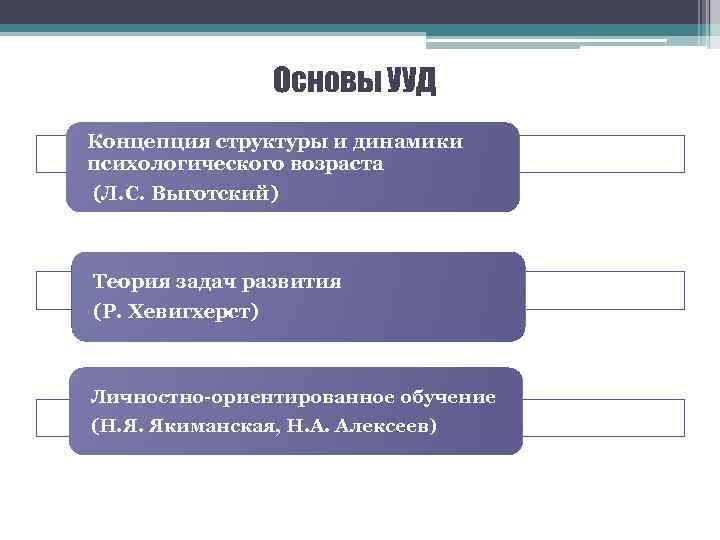 Основы УУД

Концепция структуры и динамики психологического возраста
(Л.С. Выготский)

Теория задач развития
(Р. Хевигхерст)

Личностно-ориентированное обучение
(Н.Я. Якиманская, Н.А. Алексеев)